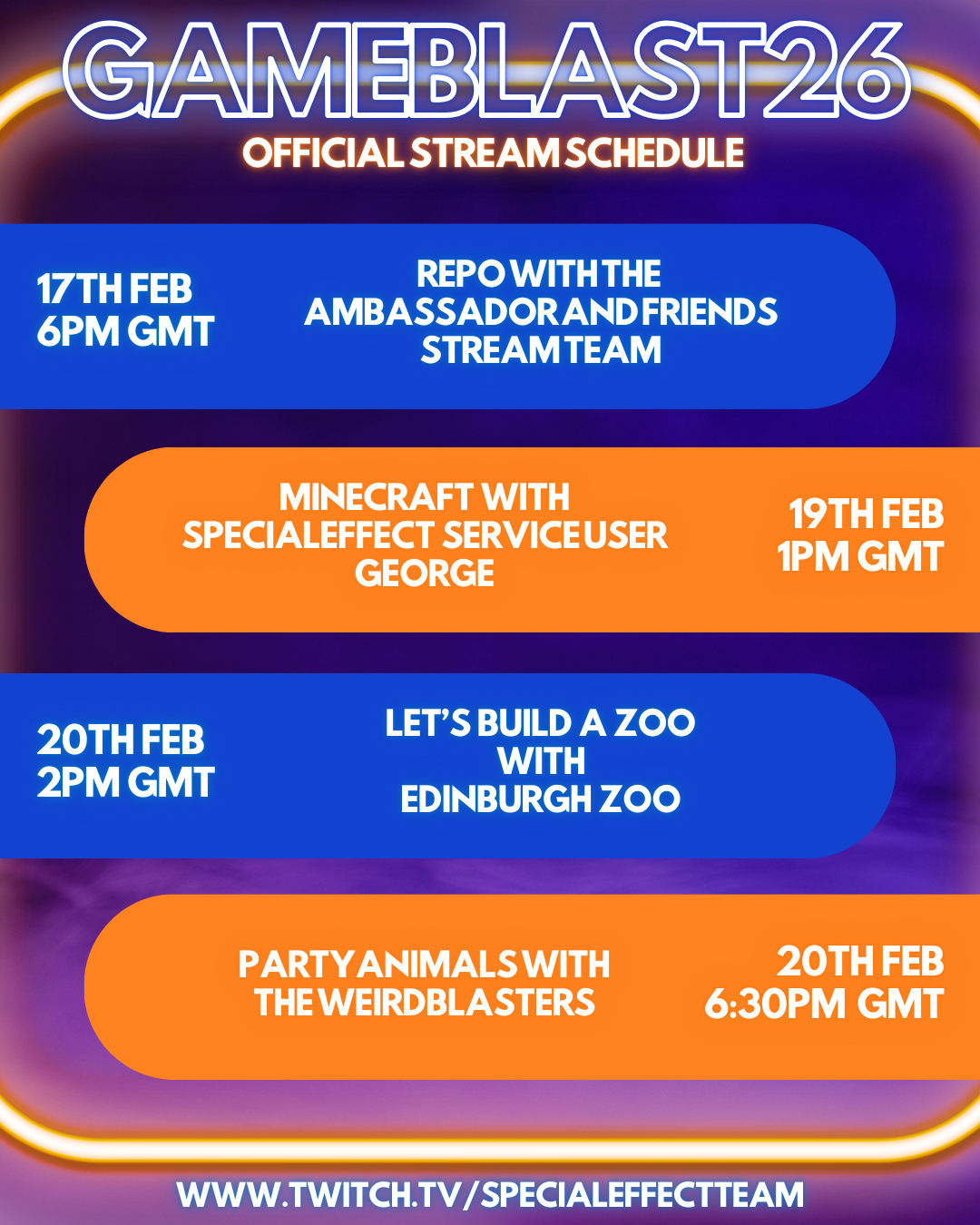 GAMEBLAST26
OFFICIAL STREAM SCHEDULE

17TH FEB
6PM GMT

REPO WITH THE AMBASSADOR AND FRIENDS STREAM TEAM

MINECRAFT WITH SPECIALEFFECT SERVICE USER GEORGE

19TH FEB
1PM GMT

20TH FEB
2PM GMT

LET'S BUILD A ZOO WITH EDINBURGH ZOO

PARTY ANIMALS WITH THE WEIRDBLASTERS

20TH FEB
6:30PM GMT

WWW.TWITCH.TV/SPECIALEFFECTTEAM